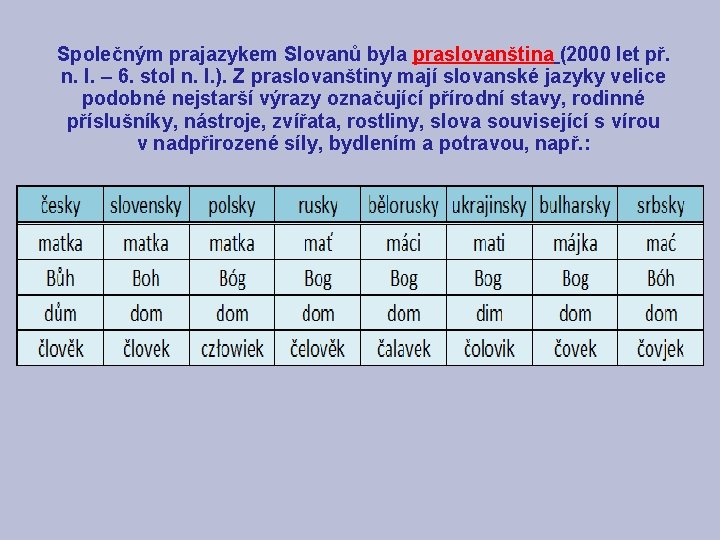 Společným prajazykem Slovanů byla praslovanština (2000 let př. n. l. – 6. stol n. l.). Z praslovanštiny mají slovanské jazyky velice podobné nejstarší výrazy označující přírodní stavy, rodinné příslušníky, nástroje, zvířata, rostliny, slova související s vírou v nadpřirozené síly, bydlením a potravou, např.:

| česky | slovensky | polsky | rusky | bělorusky | ukrajinsky | bulharsky | srbsky |
|---|---|---|---|---|---|---|---|
| matka | matka | matka | mať | máci | mati | májka | mać |
| Bůh | Boh | Bóg | Bog | Bog | Bog | Bog | Bóh |
| dům | dom | dom | dom | dom | dim | dom | dom |
| člověk | človek | człowiek | čelověk | čalavek | čolovik | čovek | čovjek |